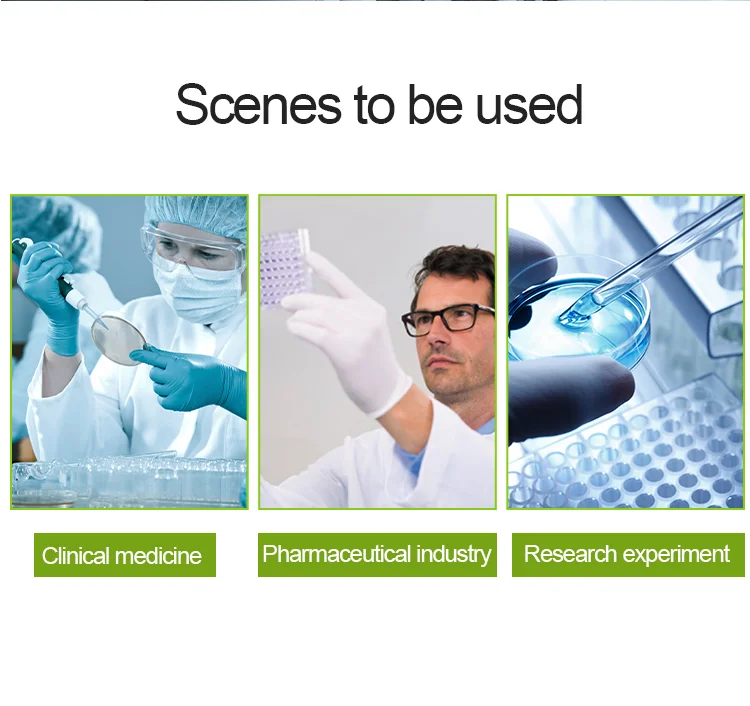 Scenes to be used

Clinical medicine

Pharmaceutical industry

Research experiment